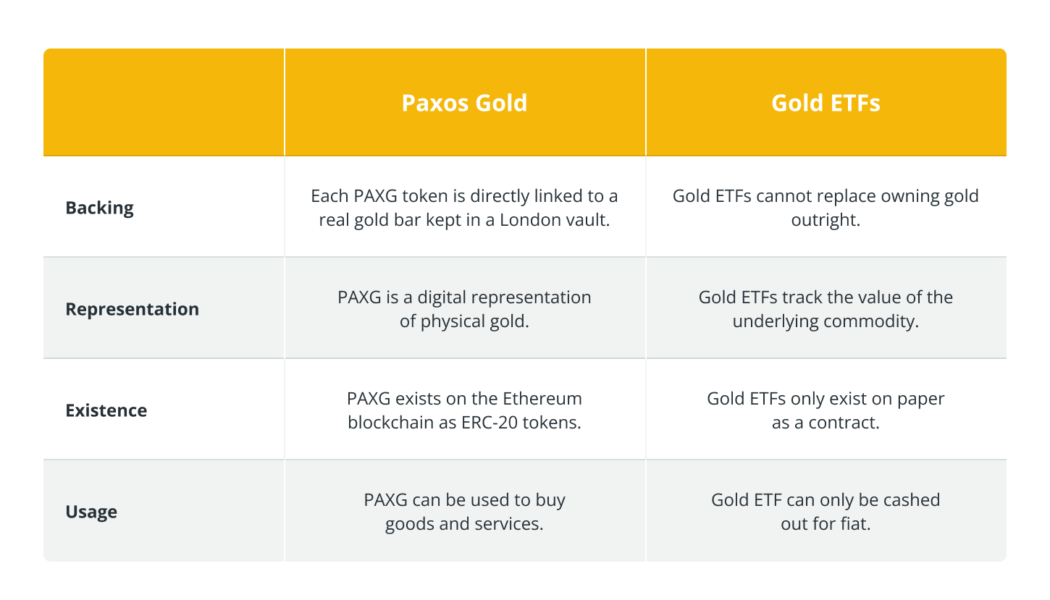 |  | Paxos Gold | Gold ETFs |
|---|---|---|
| Backing | Each PAXG token is directly linked to a real gold bar kept in a London vault. | Gold ETFs cannot replace owning gold outright. |
| Representation | PAXG is a digital representation of physical gold. | Gold ETFs track the value of the underlying commodity. |
| Existence | PAXG exists on the Ethereum blockchain as ERC-20 tokens. | Gold ETFs only exist on paper as a contract. |
| Usage | PAXG can be used to buy goods and services. | Gold ETF can only be cashed out for fiat. |